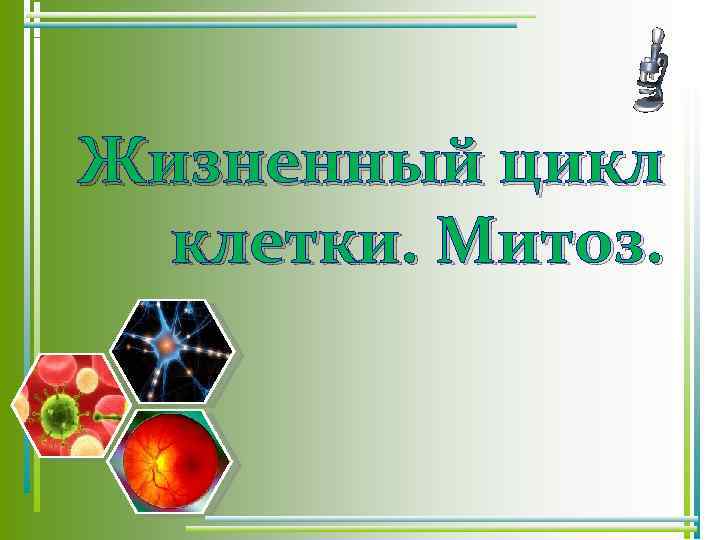 Жизненный цикл клетки. Митоз.